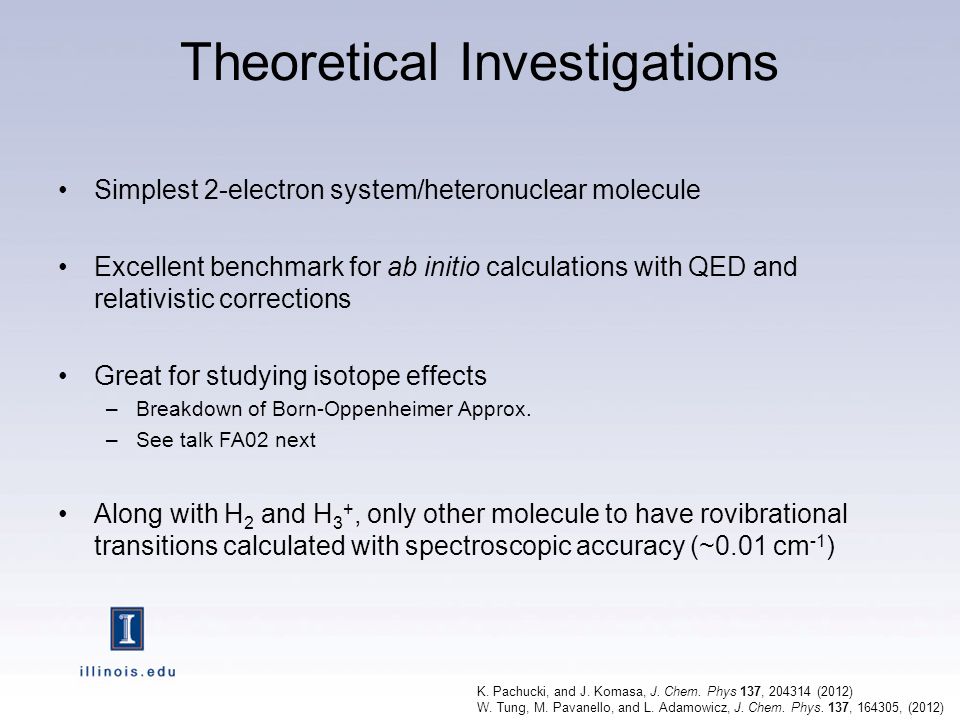 Theoretical Investigations

• Simplest 2-electron system/heteronuclear molecule

• Excellent benchmark for ab initio calculations with QED and relativistic corrections

• Great for studying isotope effects
– Breakdown of Born-Oppenheimer Approx.
– See talk FA02 next

• Along with $H_2$ and $H_3^+$, only other molecule to have rovibrational transitions calculated with spectroscopic accuracy (~0.01 $cm^{-1}$)

I

illinois.edu

K. Pachucki, and J. Komasa, J. Chem. Phys 137, 204314 (2012)
W. Tung, M. Pavanello, and L. Adamowicz, J. Chem. Phys. 137, 164305, (2012)